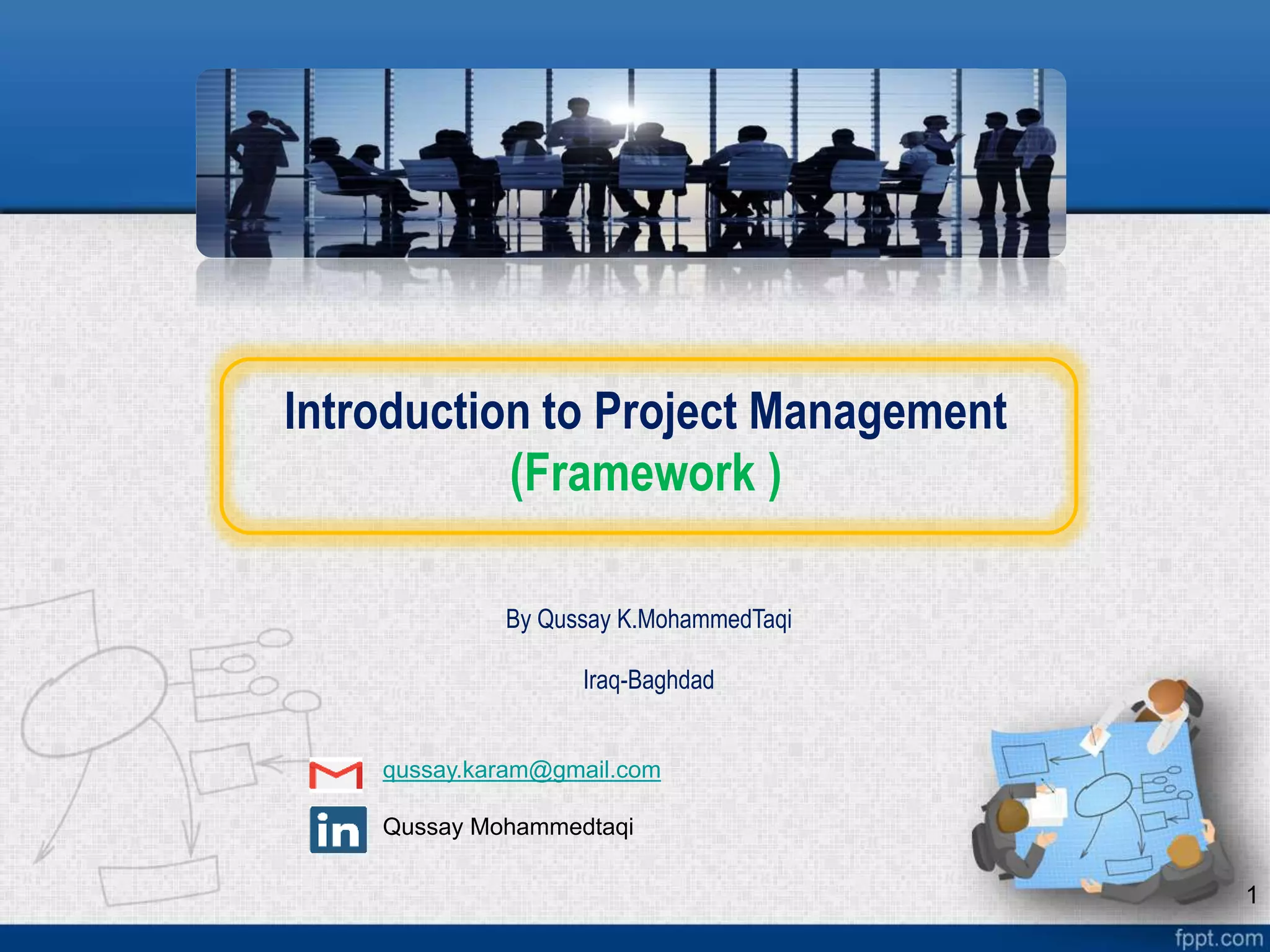 Introduction to Project Management
(Framework )

By Qussay K.MohammedTaqi

Iraq-Baghdad

qussay.karam@gmail.com

in Qussay Mohammedtaqi

1

fppt.com